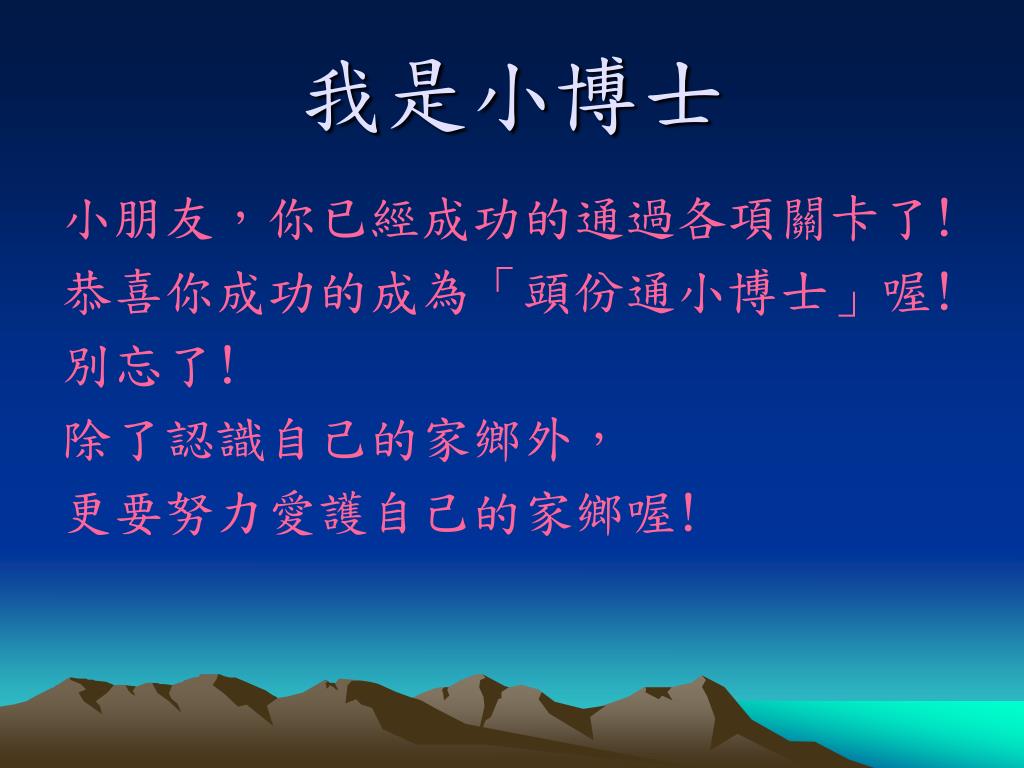 我是小博士

小朋友，你已經成功的通過各項關卡了!
恭喜你成功的成為「頭份通小博士」喔!
別忘了!
除了認識自己的家鄉外，
更要努力愛護自己的家鄉喔!